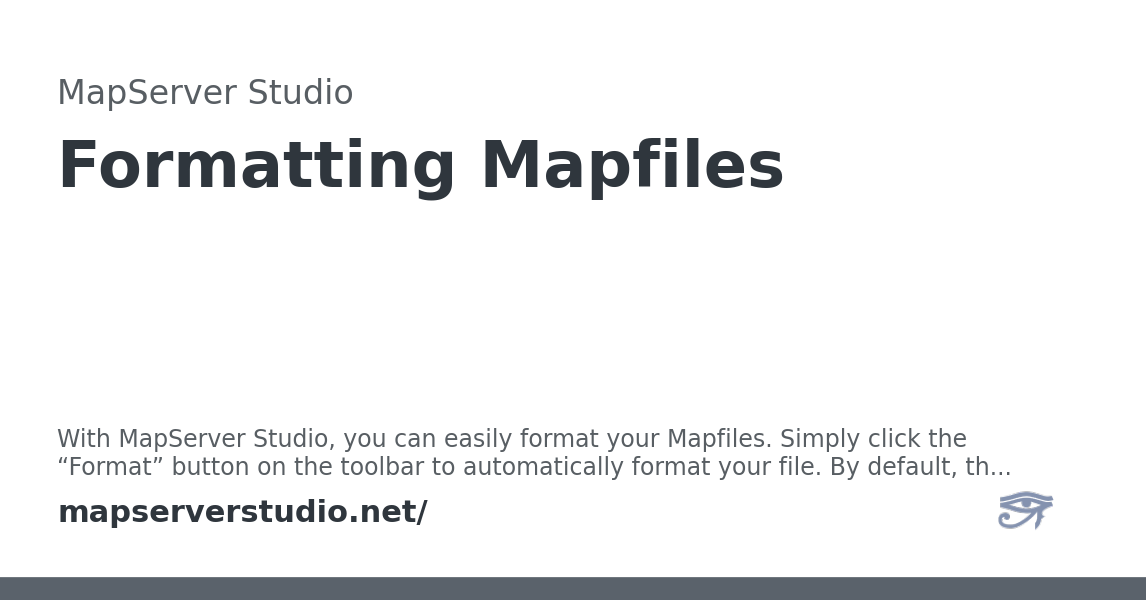 MapServer Studio

Formatting Mapfiles

With MapServer Studio, you can easily format your Mapfiles. Simply click the “Format” button on the toolbar to automatically format your file. By default, th...

mapserverstudio.net/